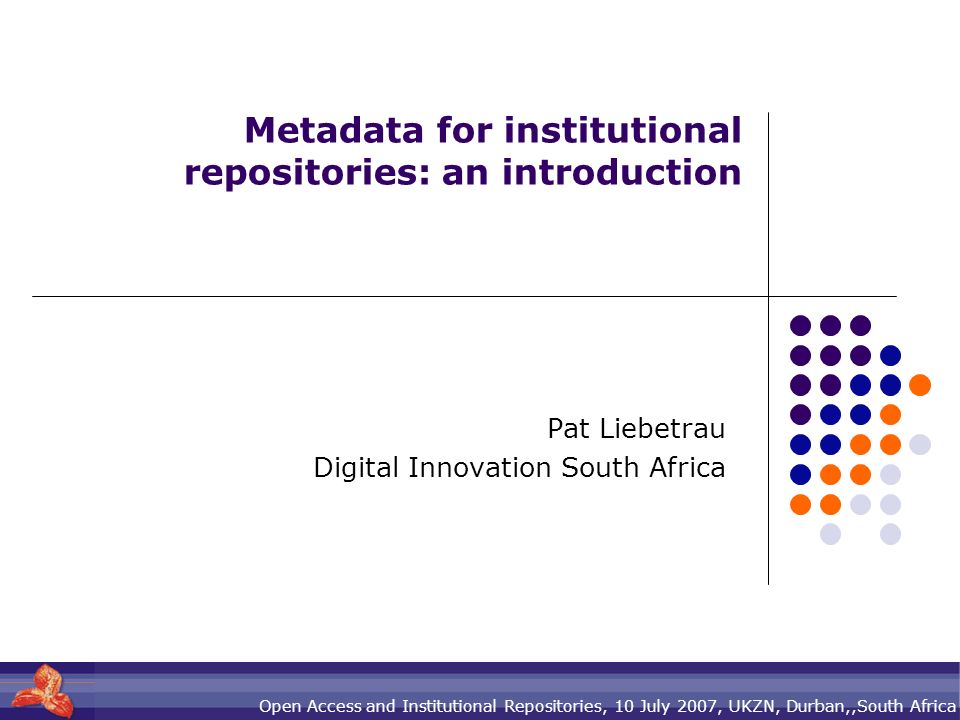 Metadata for institutional repositories: an introduction

Pat Liebetrau
Digital Innovation South Africa

Open Access and Institutional Repositories, 10 July 2007, UKZN, Durban,,South Africa